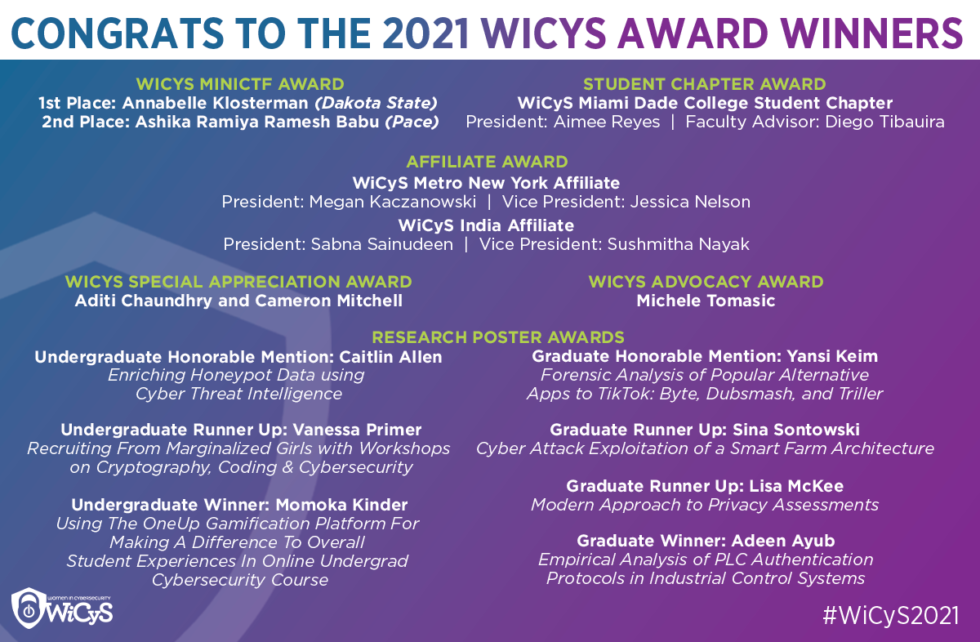 CONGRATS TO THE 2021 WICYS AWARD WINNERS

WICYS MINICTF AWARD
1st Place: Annabelle Klosterman (Dakota State)
2nd Place: Ashika Ramiya Ramesh Babu (Pace)

STUDENT CHAPTER AWARD
WiCyS Miami Dade College Student Chapter
President: Aimee Reyes | Faculty Advisor: Diego Tibauira

AFFILIATE AWARD
WiCyS Metro New York Affiliate
President: Megan Kaczanowski | Vice President: Jessica Nelson
WiCyS India Affiliate
President: Sabna Sainudeen | Vice President: Sushmitha Nayak

WICYS SPECIAL APPRECIATION AWARD
Aditi Chaundhry and Cameron Mitchell

WICYS ADVOCACY AWARD
Michele Tomasic

RESEARCH POSTER AWARDS

Undergraduate Honorable Mention: Caitlin Allen
Enriching Honeypot Data using Cyber Threat Intelligence

Undergraduate Runner Up: Vanessa Primer
Recruiting From Marginalized Girls with Workshops on Cryptography, Coding & Cybersecurity

Undergraduate Winner: Momoka Kinder
Using The OneUp Gamification Platform For Making A Difference To Overall Student Experiences In Online Undergrad Cybersecurity Course

Graduate Honorable Mention: Yansi Keim
Forensic Analysis of Popular Alternative Apps to TikTok: Byte, Dubsmash, and Triller

Graduate Runner Up: Sina Sontowski
Cyber Attack Exploitation of a Smart Farm Architecture

Graduate Runner Up: Lisa McKee
Modern Approach to Privacy Assessments

Graduate Winner: Adeen Ayub
Empirical Analysis of PLC Authentication Protocols in Industrial Control Systems

WOMEN IN CYBERSECURITY
WiCyS

#WiCyS2021